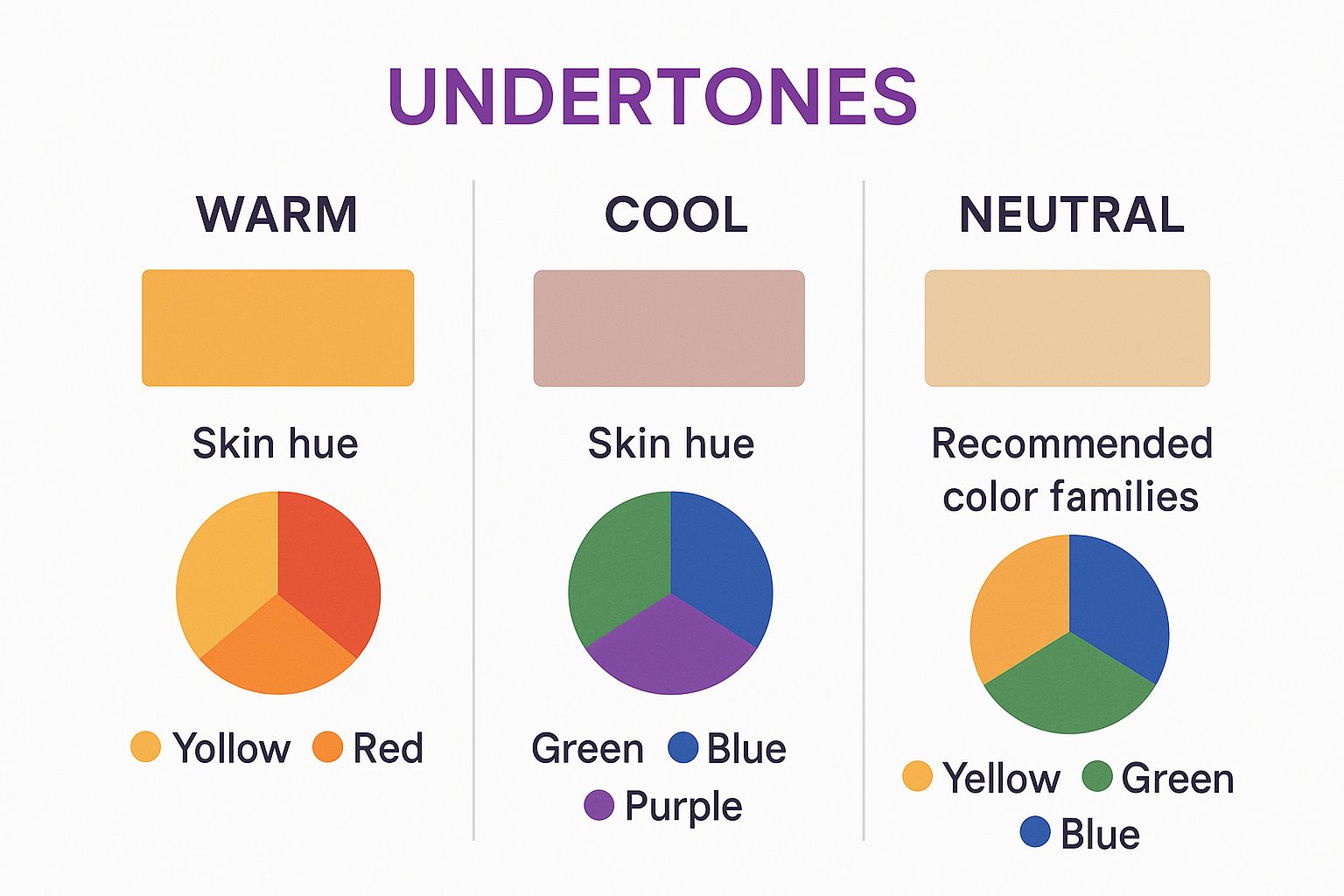 UNDERTONES

WARM

Skin hue

Yollow Red

COOL

Skin hue

Green Blue
Purple

NEUTRAL

Recommended color families

Yellow Green
Blue